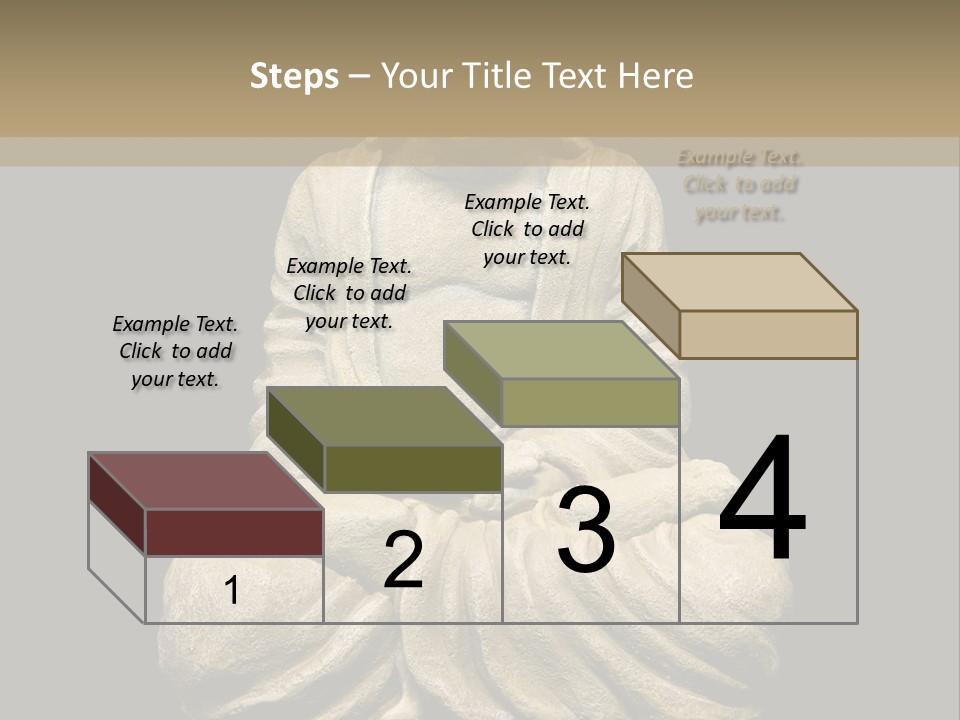 Steps – Your Title Text Here

Example Text. Click to add your text.

Example Text. Click to add your text.

Example Text. Click to add your text.

Example Text. Click to add your text.

1

2

3

4